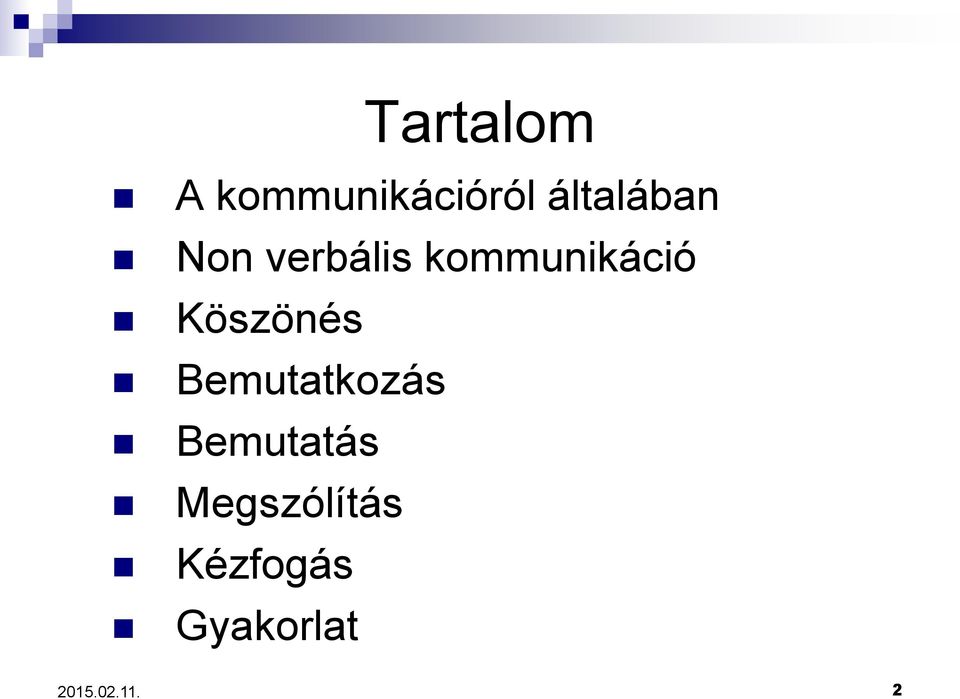 Tartalom

- A kommunikációról általában
- Non verbális kommunikáció
- Köszönés
- Bemutatkozás
- Bemutatás
- Megszólítás
- Kézfogás
- Gyakorlat

2015.02.11.

2